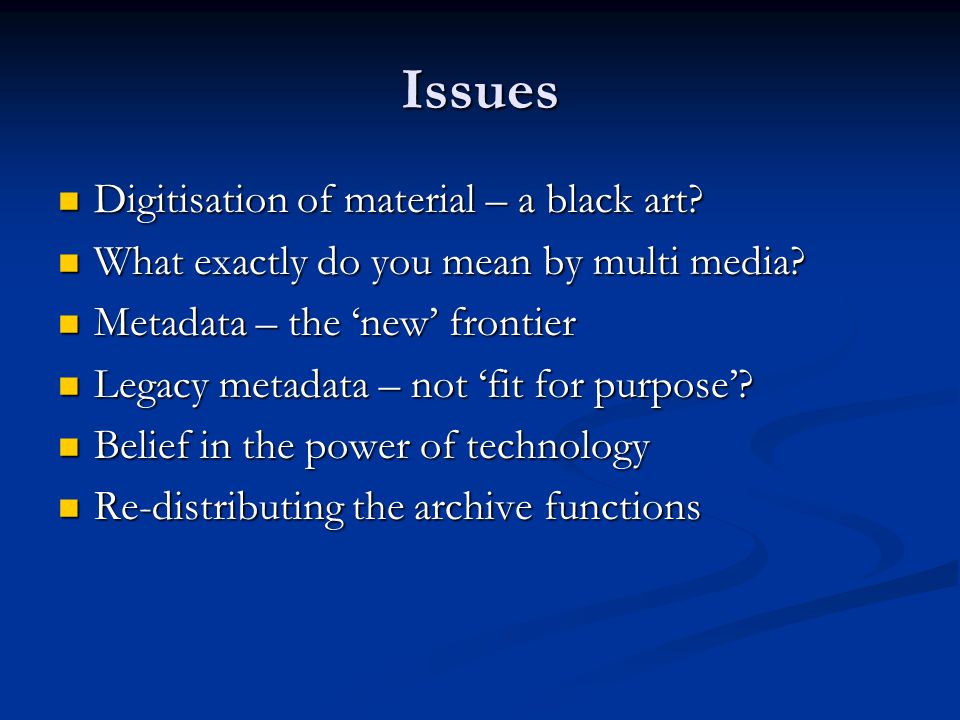 Issues

- Digitisation of material – a black art?
- What exactly do you mean by multi media?
- Metadata – the ‘new’ frontier
- Legacy metadata – not ‘fit for purpose’?
- Belief in the power of technology
- Re-distributing the archive functions